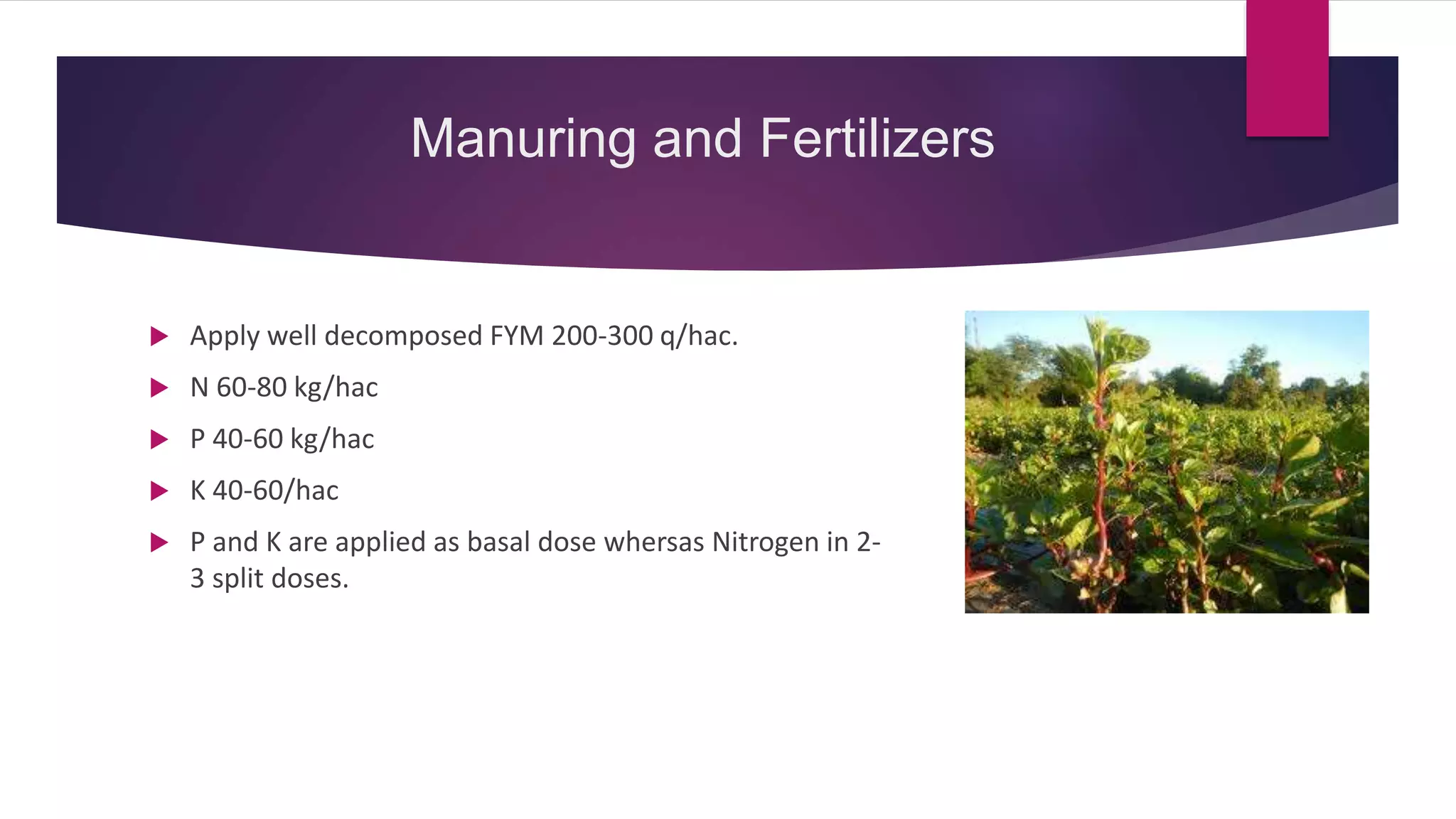 Manuring and Fertilizers

Apply well decomposed FYM 200-300 q/hac.

N 60-80 kg/hac

P 40-60 kg/hac

K 40-60/hac

P and K are applied as basal dose whersas Nitrogen in 2-3 split doses.